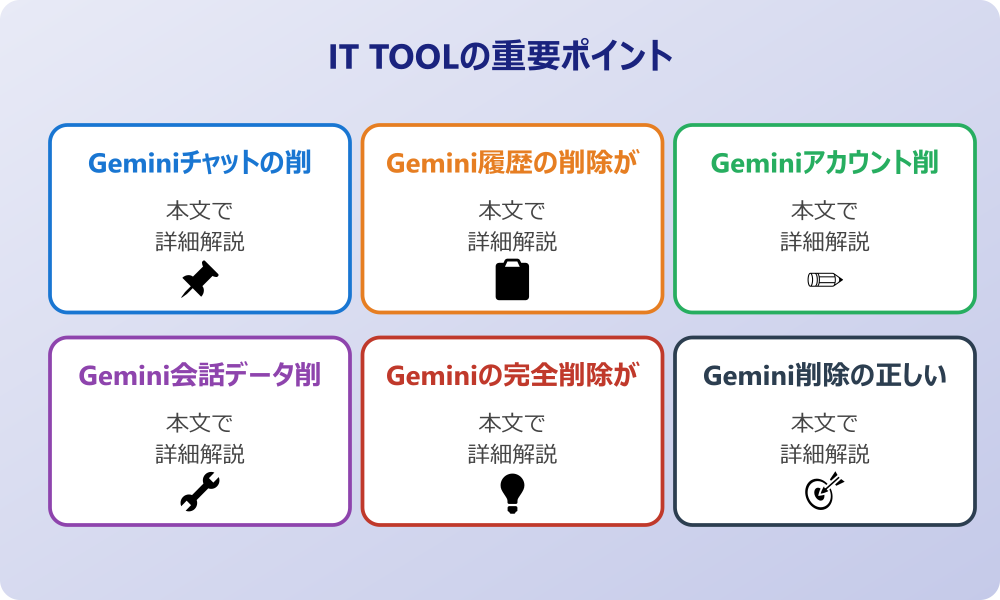 IT TOOLの重要ポイント

Geminiチャットの削

本文で
詳細解説

Gemini履歴の削除が

本文で
詳細解説

Geminiアカウント削

本文で
詳細解説

Gemini会話データ削

本文で
詳細解説

Geminiの完全削除が

本文で
詳細解説

Gemini削除の正しい

本文で
詳細解説